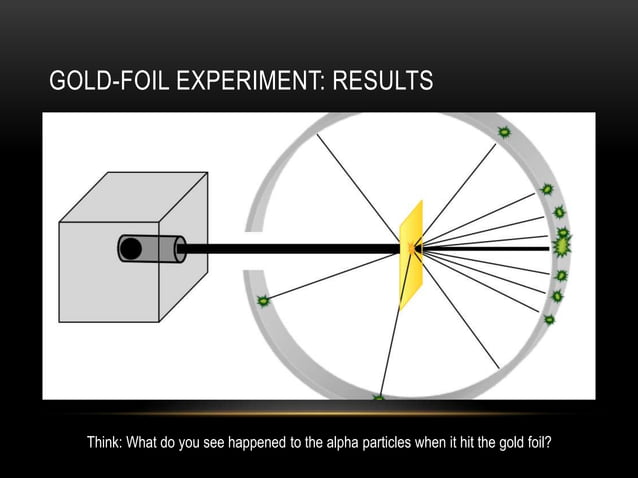 GOLD-FOIL EXPERIMENT: RESULTS

Think: What do you see happened to the alpha particles when it hit the gold foil?